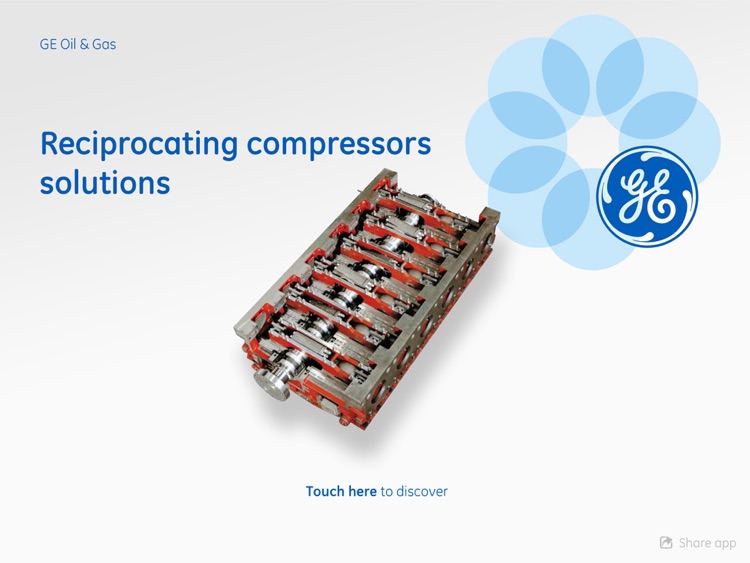 GE Oil & Gas

Reciprocating compressors solutions

GE

Touch here to discover

Share app